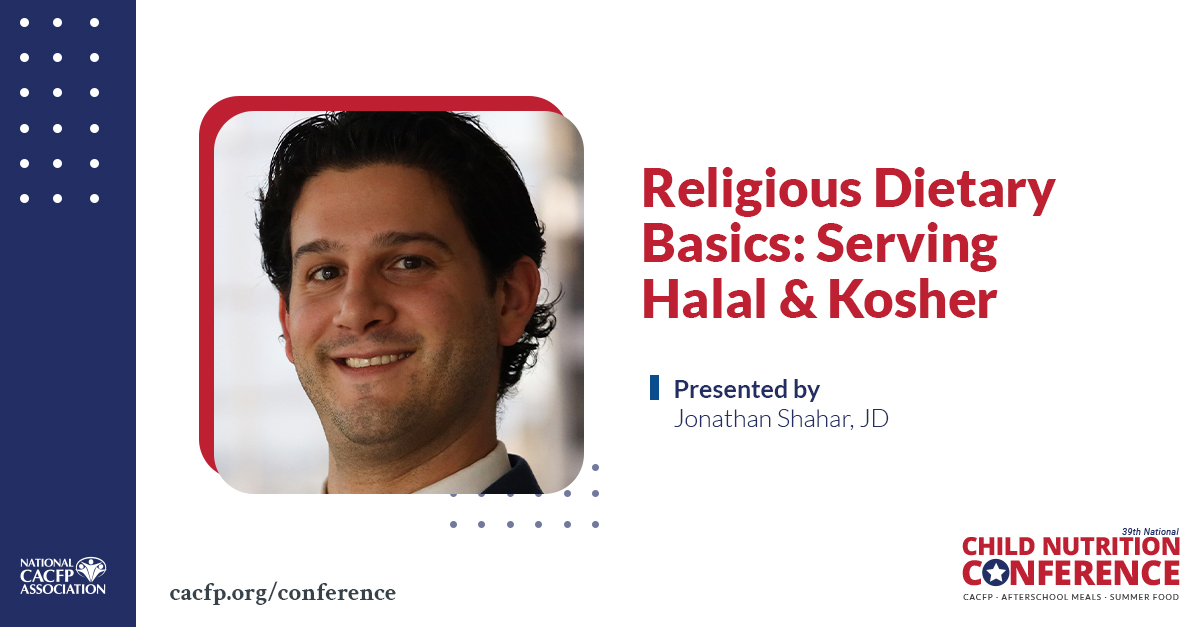 Religious Dietary Basics: Serving Halal & Kosher

Presented by
Jonathan Shahar, JD

NATIONAL CACFP ASSOCIATION

cacfp.org/conference

39th National
CHILD NUTRITION CONFERENCE
CACFP · AFTERSCHOOL MEALS · SUMMER FOOD